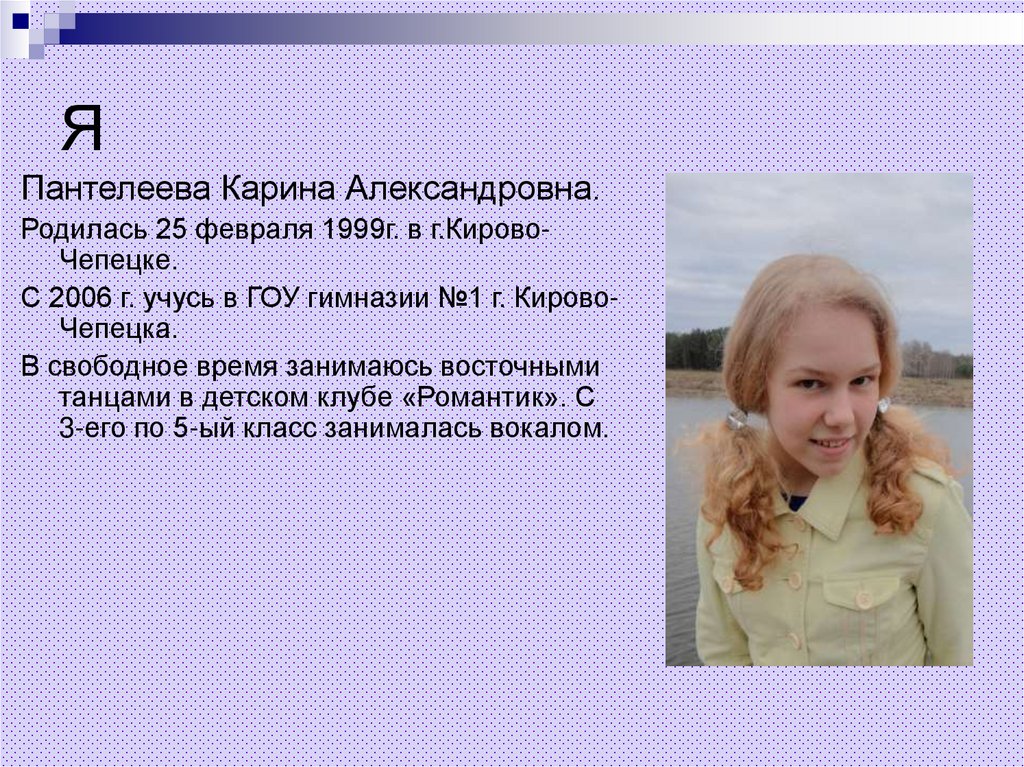 Я

Пантелеева Карина Александровна.

Родилась 25 февраля 1999г. в г.Кирово-Чепецке.

С 2006 г. учусь в ГОУ гимназии №1 г. Кирово-Чепецка.

В свободное время занимаюсь восточными танцами в детском клубе «Романтик». С 3-его по 5-ый класс занималась вокалом.